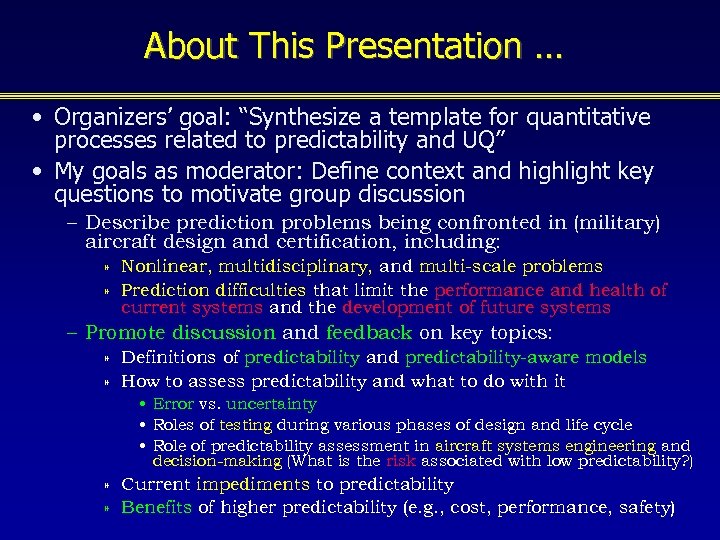 About This Presentation …

• Organizers' goal: "Synthesize a template for quantitative processes related to predictability and UQ"

• My goals as moderator: Define context and highlight key questions to motivate group discussion

– Describe prediction problems being confronted in (military) aircraft design and certification, including:

» Nonlinear, multidisciplinary, and multi-scale problems

» Prediction difficulties that limit the performance and health of current systems and the development of future systems

– Promote discussion and feedback on key topics:

» Definitions of predictability and predictability-aware models

» How to assess predictability and what to do with it

• Error vs. uncertainty

• Roles of testing during various phases of design and life cycle

• Role of predictability assessment in aircraft systems engineering and decision-making (What is the risk associated with low predictability?)

» Current impediments to predictability

» Benefits of higher predictability (e.g., cost, performance, safety)